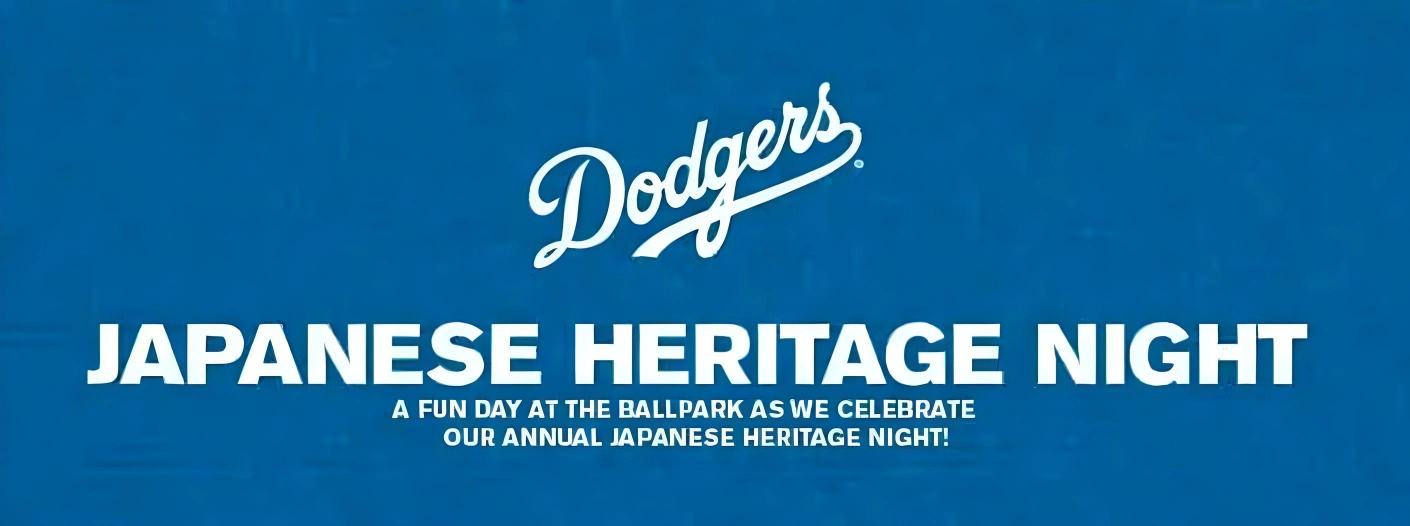 Dodgers

JAPANESE HERITAGE NIGHT

A FUN DAY AT THE BALLPARK AS WE CELEBRATE OUR ANNUAL JAPANESE HERITAGE NIGHT!